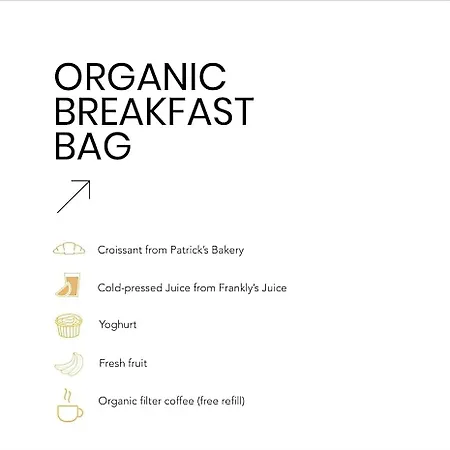 ORGANIC BREAKFAST BAG

Croissant from Patrick's Bakery

Cold-pressed Juice from Frankly's Juice

Yoghurt

Fresh fruit

Organic filter coffee (free refill)